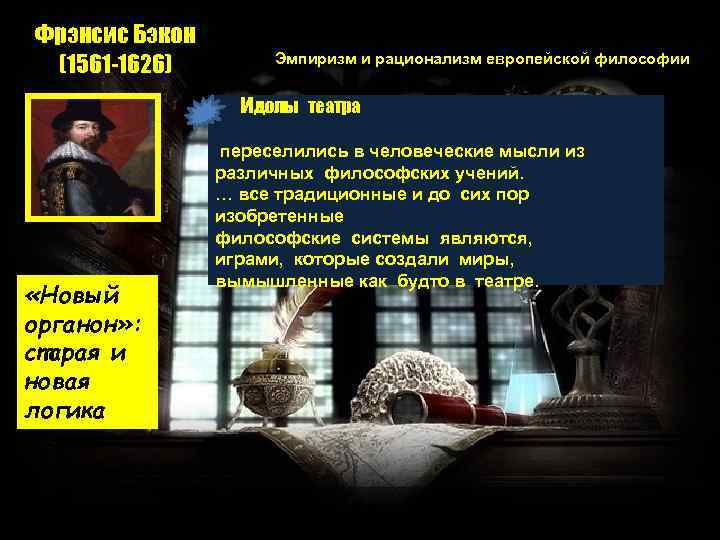 Фрэнсис Бэкон
(1561-1626)

Эмпиризм и рационализм европейской философии

Идолы театра

переселились в человеческие мысли из различных философских учений.
… все традиционные и до сих пор изобретенные
философские системы являются, играми, которые создали миры, вымышленные как будто в театре.

«Новый органон»: старая и новая логика